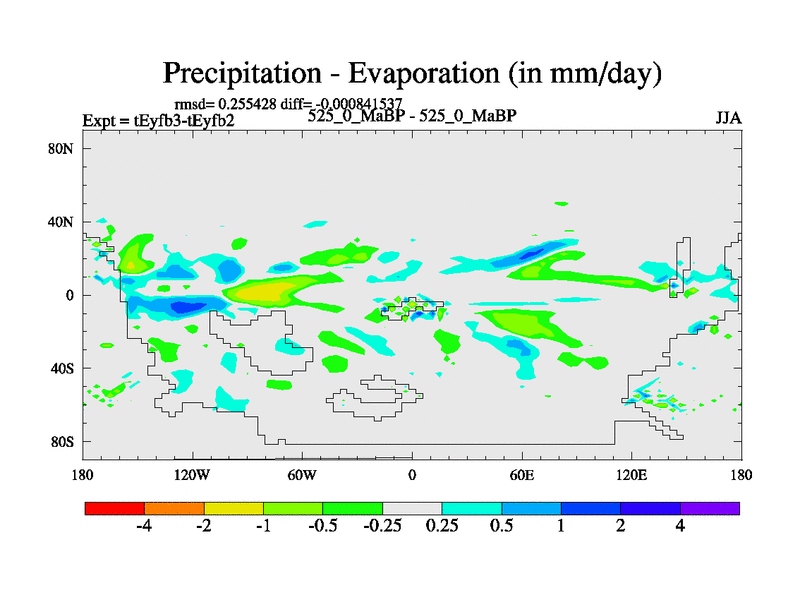 Precipitation - Evaporation (in mm/day)

rmsd= 0.255428 diff= -0.000841537

Expt = tEyfb3-tEyfb2

525_0_MaBP - 525_0_MaBP

JJA

80N
40N
0
40S
80S

180
120W
60W
0
60E
120E
180

-4
-2
-1
-0.5
-0.25
0.25
0.5
1
2
4